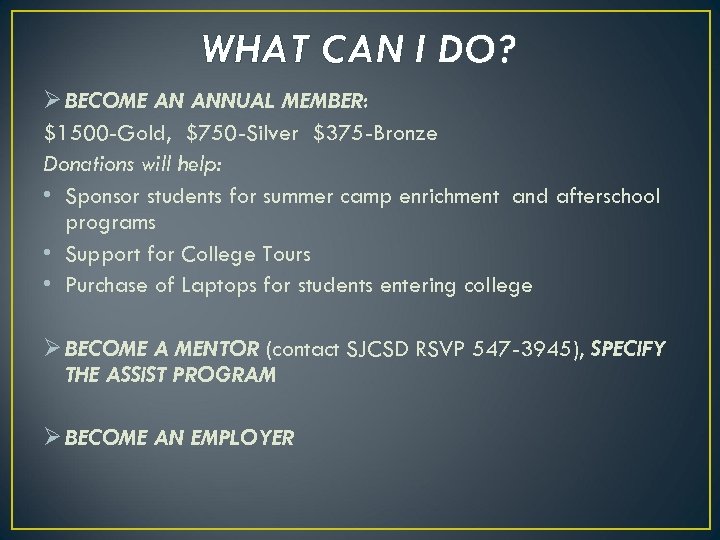 WHAT CAN I DO?

➢ BECOME AN ANNUAL MEMBER:
\$1500-Gold, \$750-Silver \$375-Bronze
Donations will help:
• Sponsor students for summer camp enrichment and afterschool programs
• Support for College Tours
• Purchase of Laptops for students entering college

➢ BECOME A MENTOR (contact SJCSD RSVP 547-3945), SPECIFY THE ASSIST PROGRAM

➢ BECOME AN EMPLOYER